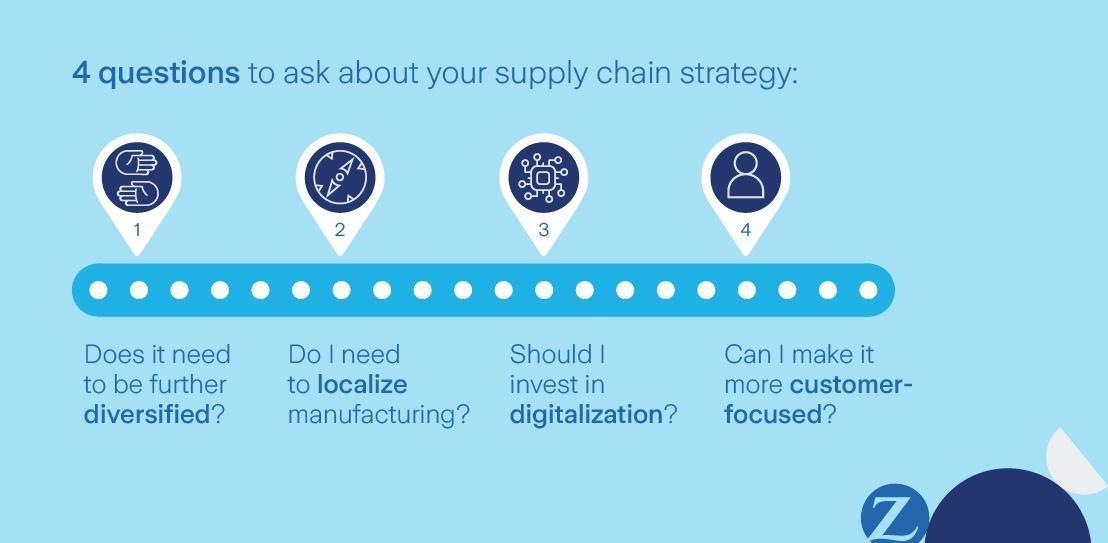 4 questions to ask about your supply chain strategy:

1

2

3

4

Does it need to be further diversified?

Do I need to localize manufacturing?

Should I invest in digitalization?

Can I make it more customer-focused?

Z